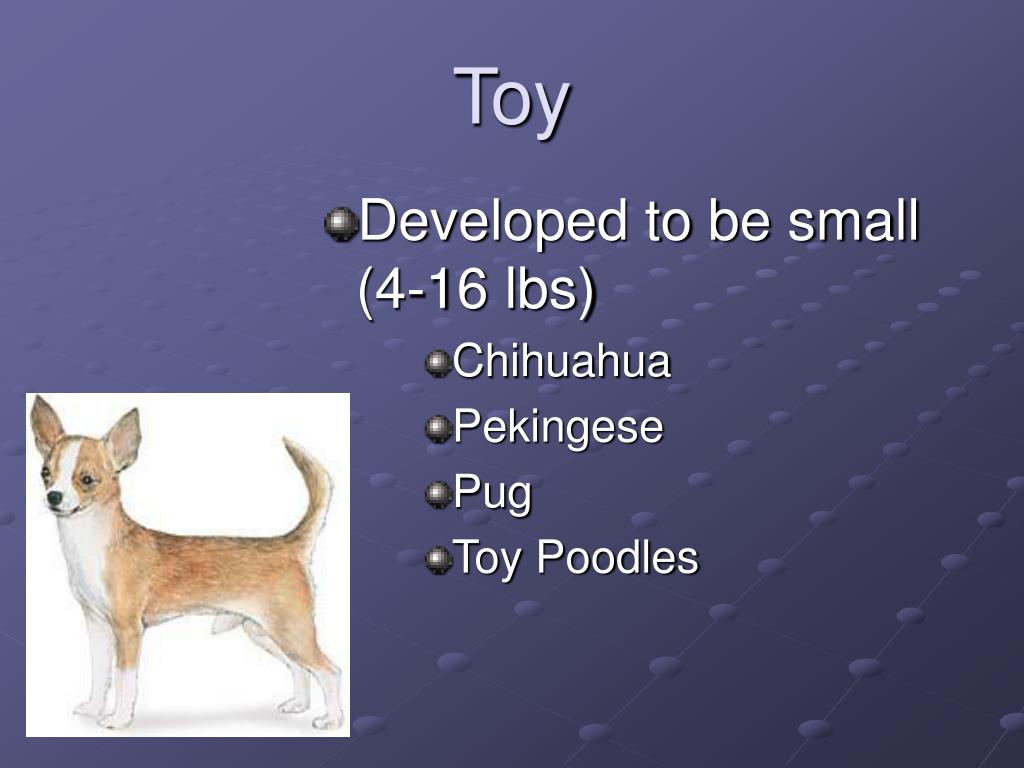 Toy

Developed to be small (4-16 lbs)

Chihuahua

Pekingese

Pug

Toy Poodles